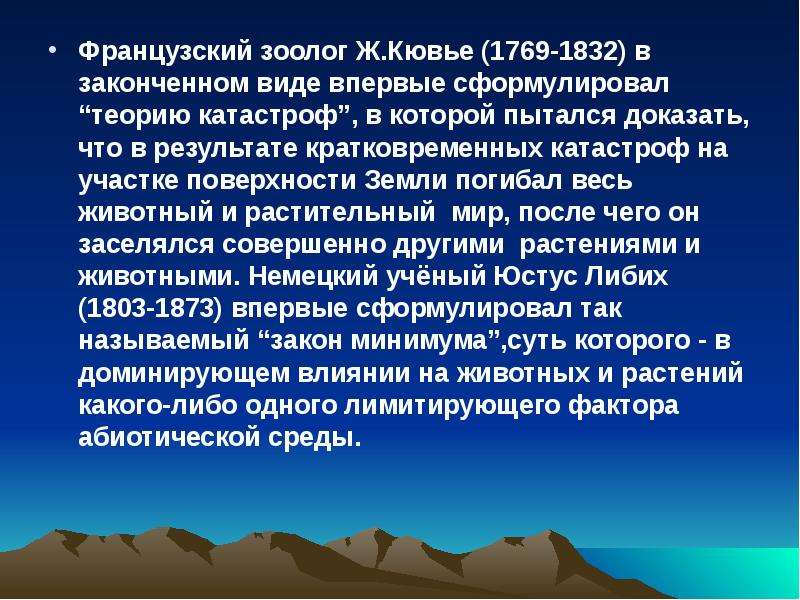 • Французский зоолог Ж.Кювье (1769-1832) в законченном виде впервые сформулировал "теорию катастроф", в которой пытался доказать, что в результате кратковременных катастроф на участке поверхности Земли погибал весь животный и растительный  мир, после чего он заселялся совершенно другими  растениями и животными. Немецкий учёный Юстус Либих (1803-1873) впервые сформулировал так называемый "закон минимума",суть которого - в доминирующем влиянии на животных и растений какого-либо одного лимитирующего фактора абиотической среды.